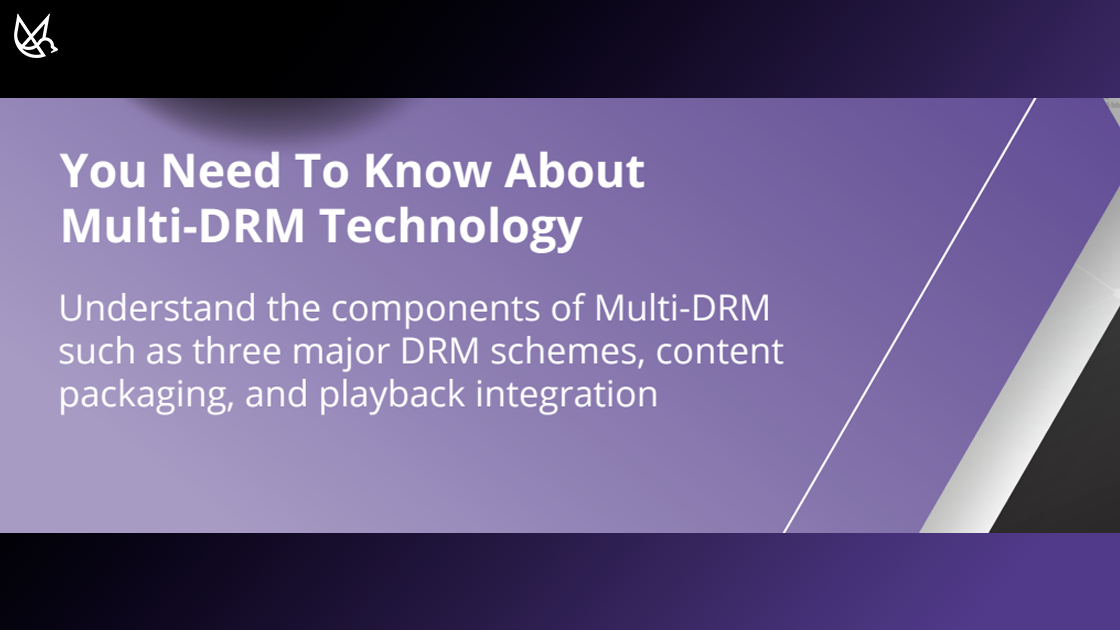 You Need To Know About Multi-DRM Technology

Understand the components of Multi-DRM such as three major DRM schemes, content packaging, and playback integration